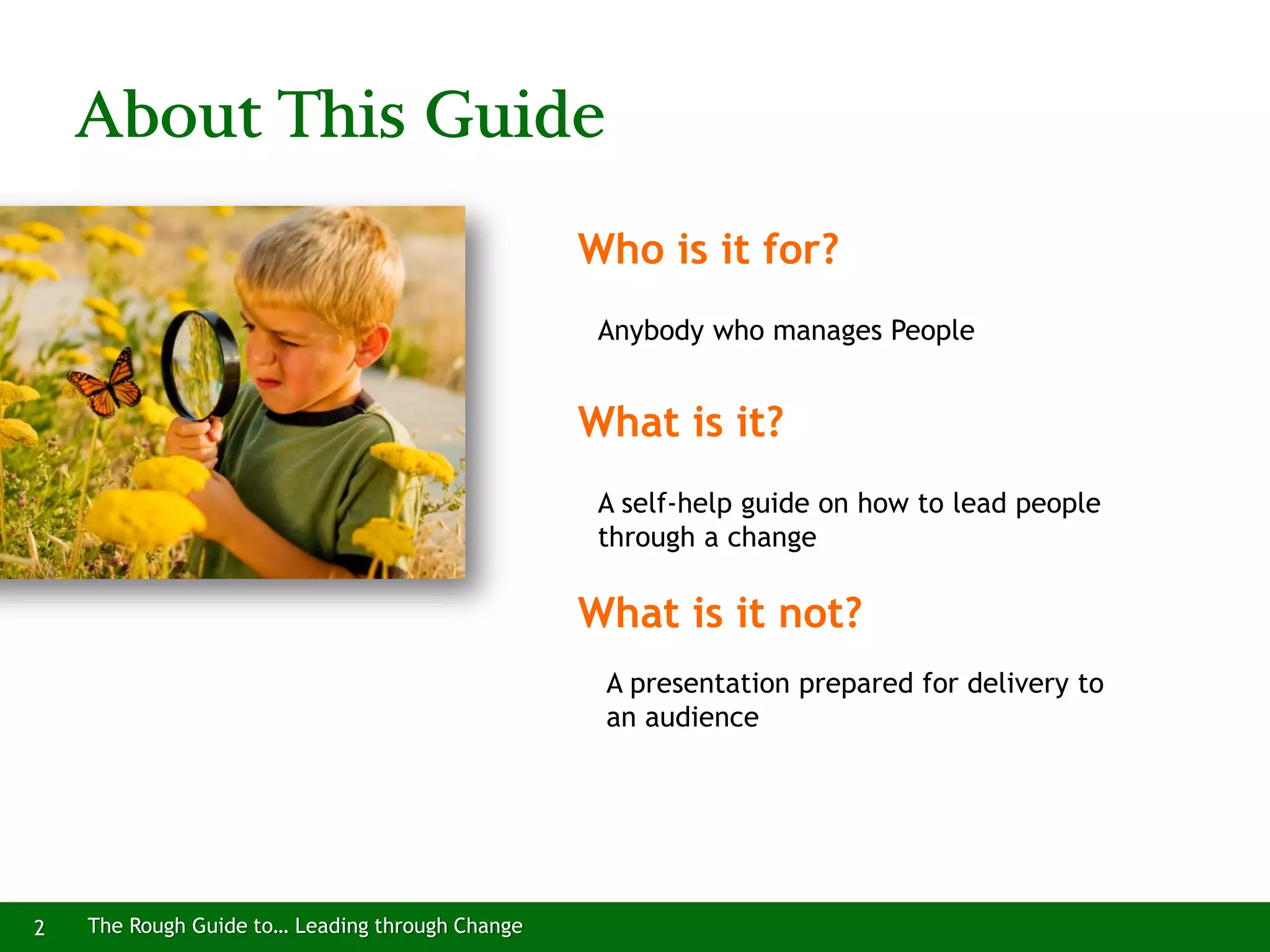 About This Guide

Who is it for?

Anybody who manages People

What is it?

A self-help guide on how to lead people through a change

What is it not?

A presentation prepared for delivery to an audience

2 The Rough Guide to… Leading through Change